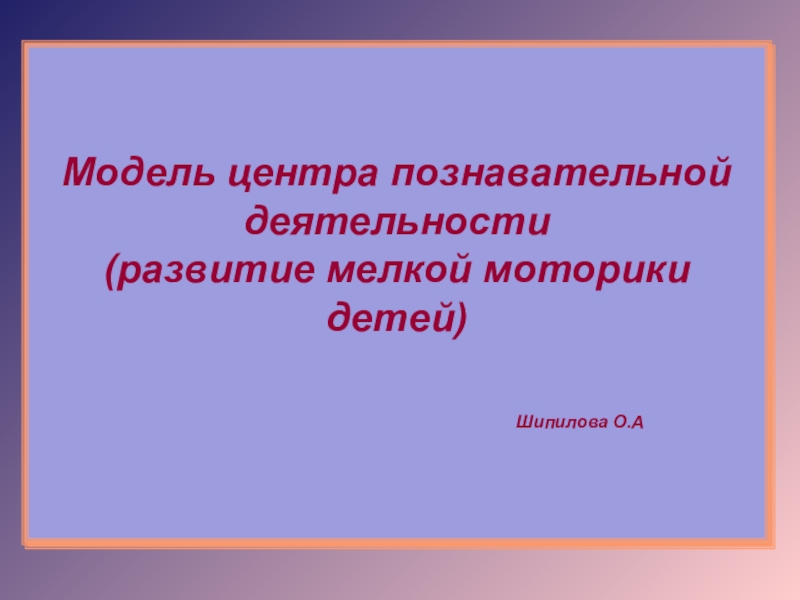 Модель центра познавательной деятельности
(развитие мелкой моторики детей)

Шипилова О.А